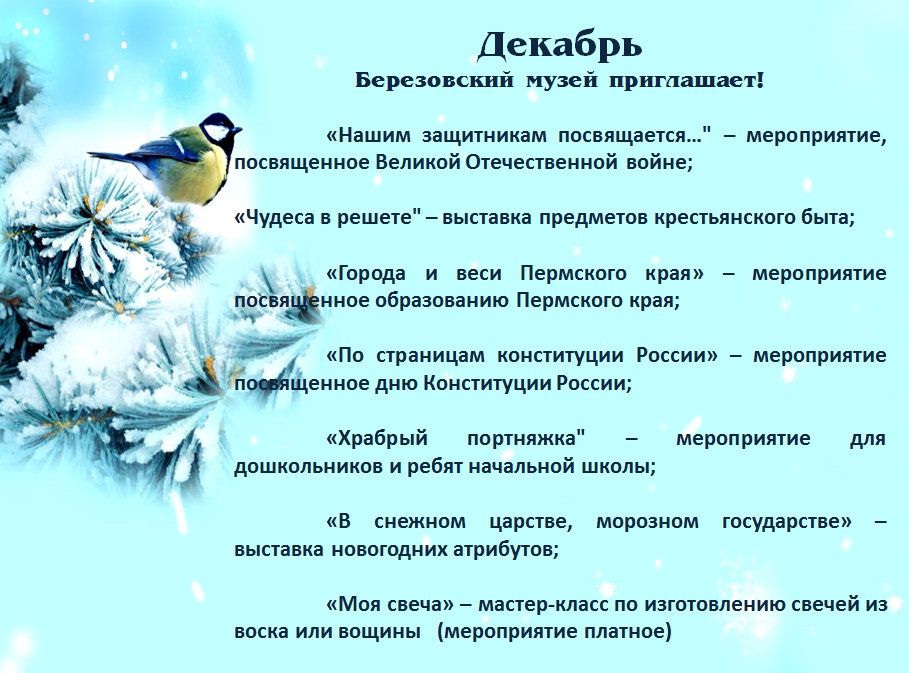 Декабрь
Березовский музей приглашает!

«Нашим защитникам посвящается…" – мероприятие, посвященное Великой Отечественной войне;

«Чудеса в решете" – выставка предметов крестьянского быта;

«Города и веси Пермского края» – мероприятие посвященное образованию Пермского края;

«По страницам конституции России» – мероприятие посвященное дню Конституции России;

«Храбрый портняжка" – мероприятие для дошкольников и ребят начальной школы;

«В снежном царстве, морозном государстве» – выставка новогодних атрибутов;

«Моя свеча» – мастер-класс по изготовлению свечей из воска или вощины (мероприятие платное)